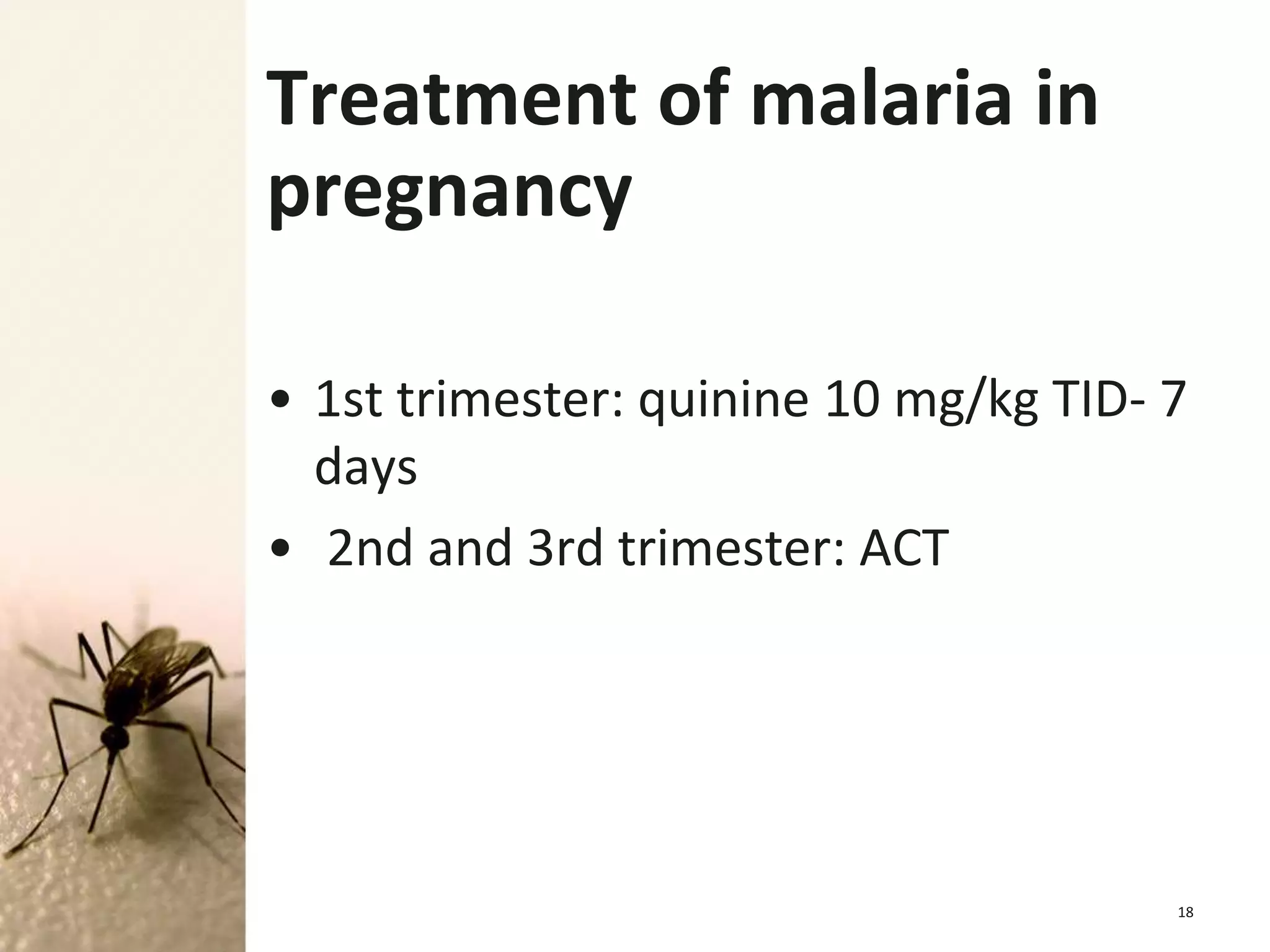 Treatment of malaria in pregnancy

• 1st trimester: quinine 10 mg/kg TID- 7 days
• 2nd and 3rd trimester: ACT

18